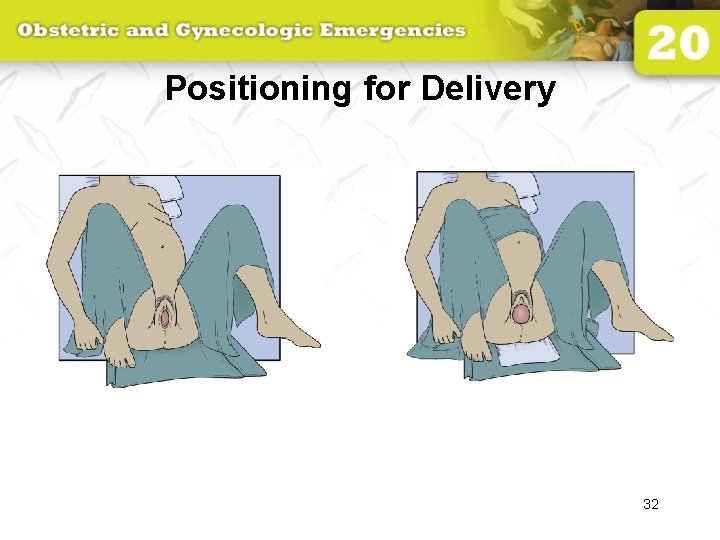 Obstetric and Gynecologic Emergencies

20

Positioning for Delivery

32